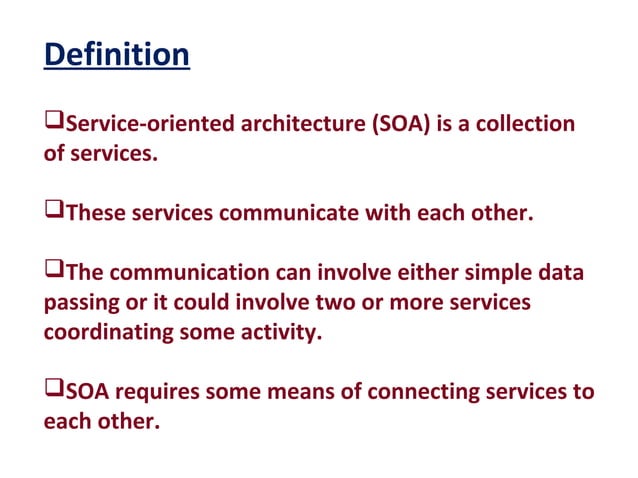 Definition

❑Service-oriented architecture (SOA) is a collection of services.

❑These services communicate with each other.

❑The communication can involve either simple data passing or it could involve two or more services coordinating some activity.

❑SOA requires some means of connecting services to each other.